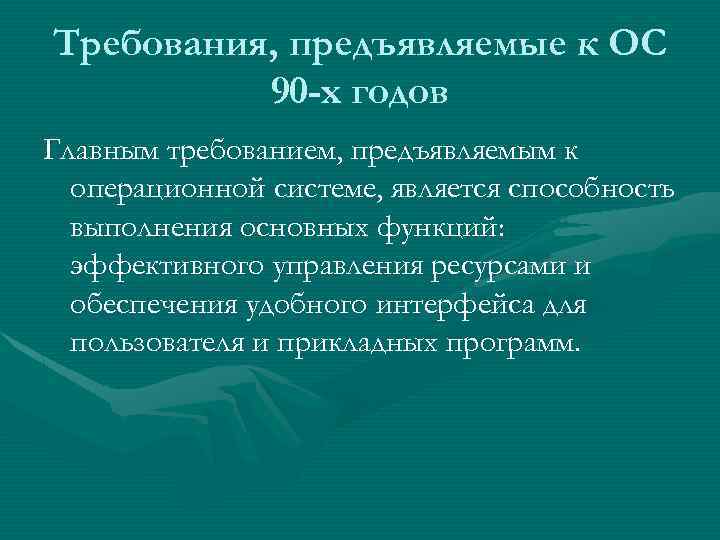 Требования, предъявляемые к ОС 90-х годов

Главным требованием, предъявляемым к операционной системе, является способность выполнения основных функций: эффективного управления ресурсами и обеспечения удобного интерфейса для пользователя и прикладных программ.